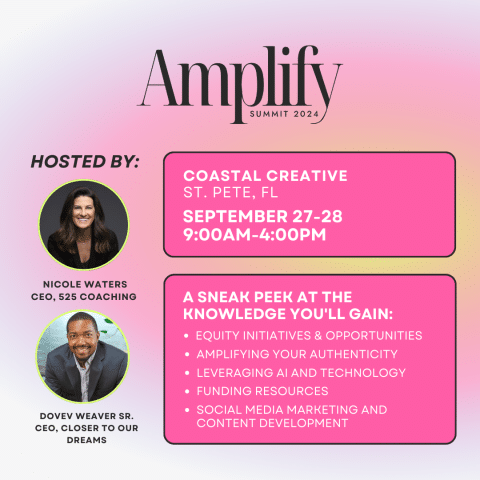 Amplify
SUMMIT 2024

HOSTED BY:

NICOLE WATERS
CEO, 525 COACHING

DOVEV WEAVER SR.
CEO, CLOSER TO OUR DREAMS

COASTAL CREATIVE
ST. PETE, FL
SEPTEMBER 27-28
9:00AM-4:00PM

A SNEAK PEEK AT THE KNOWLEDGE YOU'LL GAIN:
• EQUITY INITIATIVES & OPPORTUNITIES
• AMPLIFYING YOUR AUTHENTICITY
• LEVERAGING AI AND TECHNOLOGY
• FUNDING RESOURCES
• SOCIAL MEDIA MARKETING AND CONTENT DEVELOPMENT